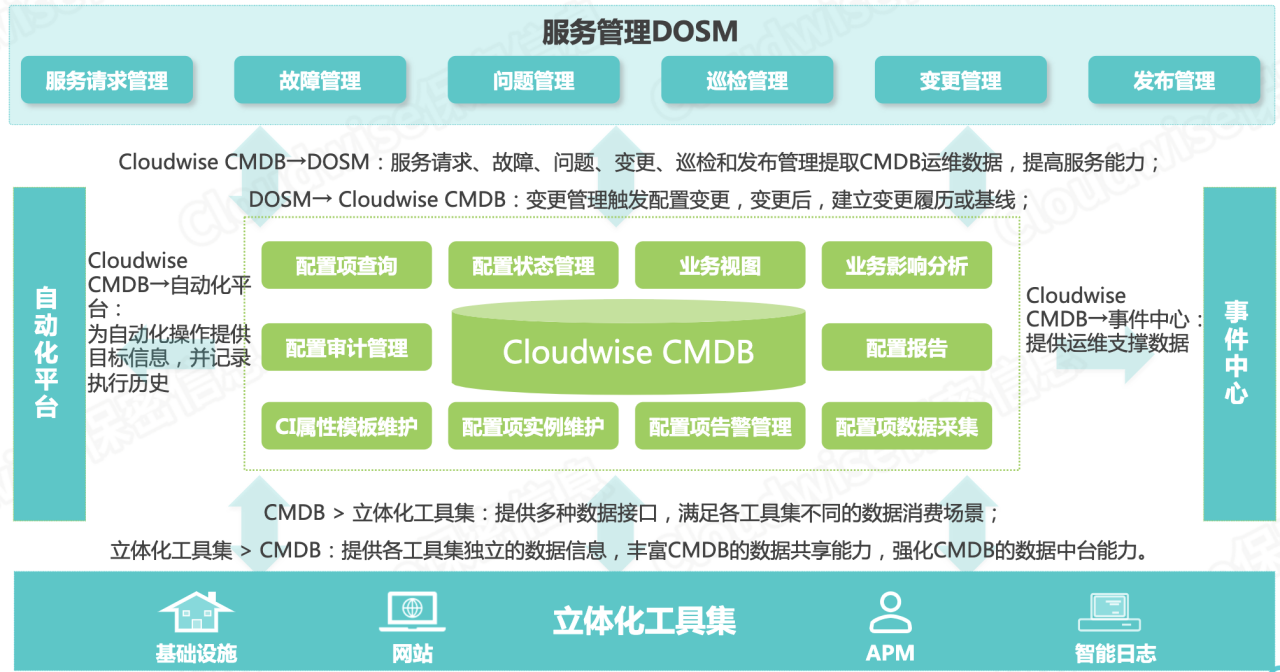 服务管理DOSM

服务请求管理　故障管理　问题管理　巡检管理　变更管理　发布管理

Cloudwise CMDB→DOSM：服务请求、故障、问题、变更、巡检和发布管理提取CMDB运维数据，提高服务能力；

DOSM→ Cloudwise CMDB：变更管理触发配置变更，变更后，建立变更履历或基线；

自动化平台

Cloudwise CMDB→自动化平台：为自动化操作提供目标信息，并记录执行历史

配置项查询　配置状态管理　业务视图　业务影响分析

配置审计管理　Cloudwise CMDB　配置报告

CI属性模板维护　配置项实例维护　配置项告警管理　配置项数据采集

Cloudwise CMDB→事件中心：提供运维支撑数据

事件中心

CMDB > 立体化工具集：提供多种数据接口，满足各工具集不同的数据消费场景；

立体化工具集 > CMDB：提供各工具集独立的数据信息，丰富CMDB的数据共享能力，强化CMDB的数据中台能力。

基础设施　网站　立体化工具集　APM　智能日志